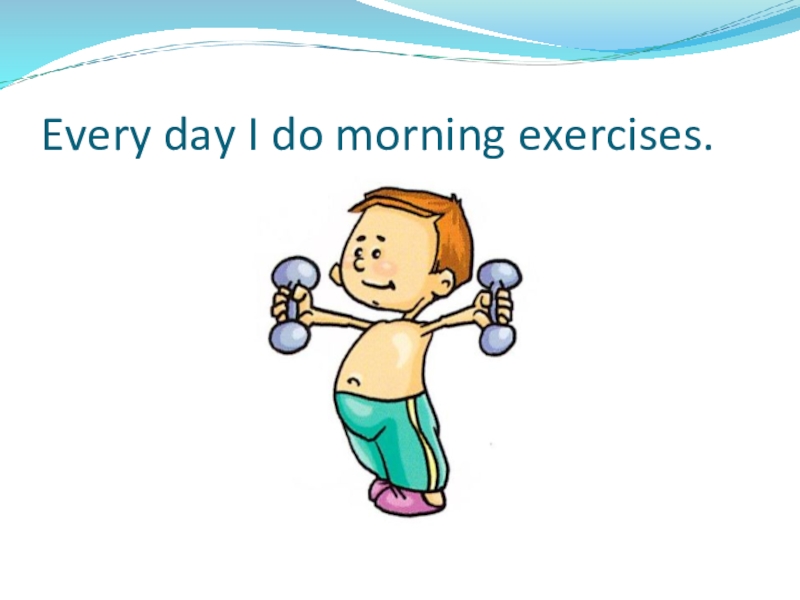 Every day I do morning exercises.